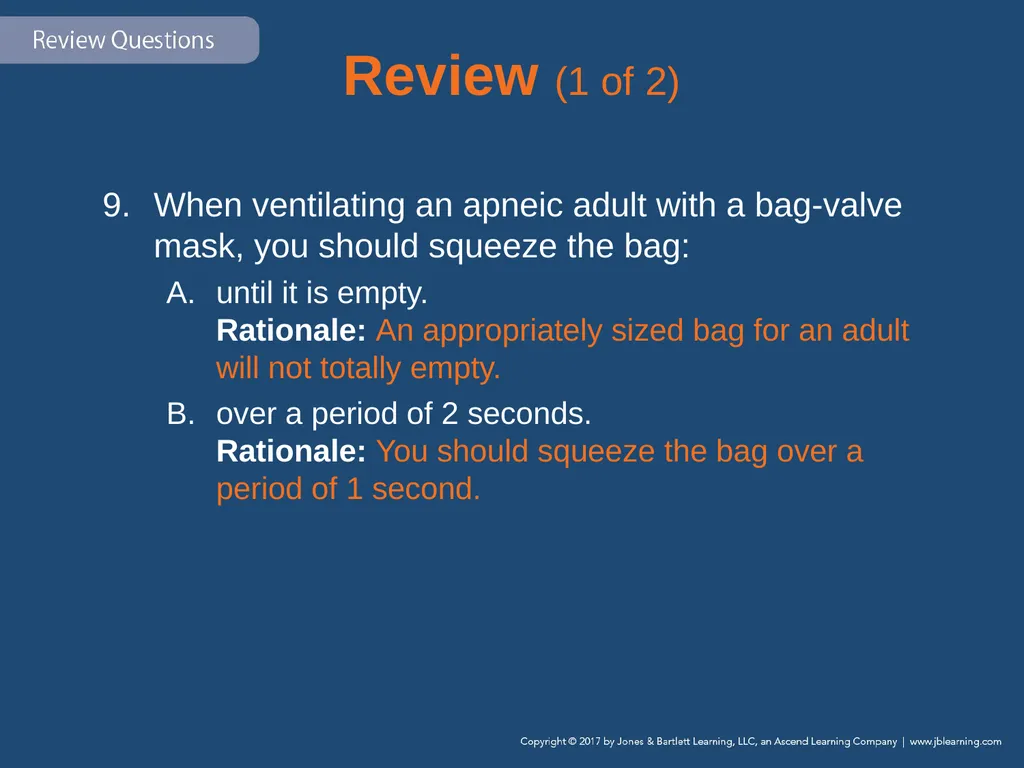 Review Questions

Review (1 of 2)

9. When ventilating an apneic adult with a bag-valve mask, you should squeeze the bag:

A. until it is empty.
Rationale: An appropriately sized bag for an adult will not totally empty.

B. over a period of 2 seconds.
Rationale: You should squeeze the bag over a period of 1 second.

Copyright © 2017 by Jones & Bartlett Learning, LLC, an Ascend Learning Company | www.jblearning.com